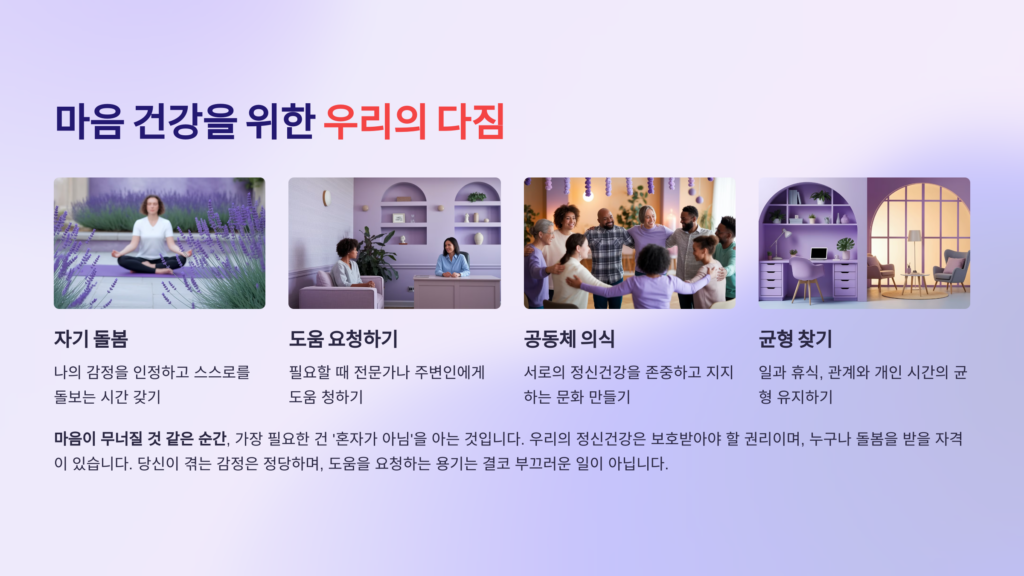 마음 건강을 위한 우리의 다짐

자기 돌봄

나의 감정을 인정하고 스스로를 돌보는 시간 갖기

도움 요청하기

필요할 때 전문가나 주변인에게 도움 청하기

공동체 의식

서로의 정신건강을 존중하고 지지하는 문화 만들기

균형 찾기

일과 휴식, 관계와 개인 시간의 균형 유지하기

마음이 무너질 것 같은 순간, 가장 필요한 건 '혼자가 아님'을 아는 것입니다. 우리의 정신건강은 보호받아야 할 권리이며, 누구나 돌봄을 받을 자격이 있습니다. 당신이 겪는 감정은 정당하며, 도움을 요청하는 용기는 결코 부끄러운 일이 아닙니다.